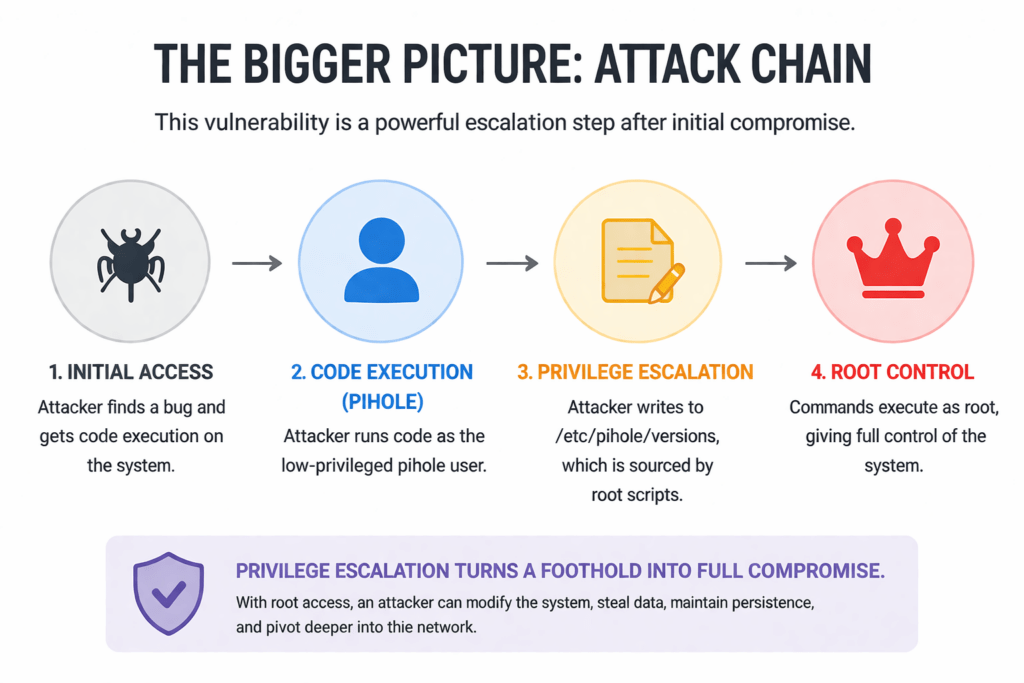 THE BIGGER PICTURE: ATTACK CHAIN

This vulnerability is a powerful escalation step after initial compromise.

1. INITIAL ACCESS

Attacker finds a bug and gets code execution on the system.

2. CODE EXECUTION (PIHOLE)

Attacker runs code as the low-privileged pihole user.

3. PRIVILEGE ESCALATION

Attacker writes to /etc/pihole/versions, which is sourced by root scripts.

4. ROOT CONTROL

Commands execute as root, giving full control of the system.

PRIVILEGE ESCALATION TURNS A FOOTHOLD INTO FULL COMPROMISE.

With root access, an attacker can modify the system, steal data, maintain persistence, and pivot deeper into thie network.